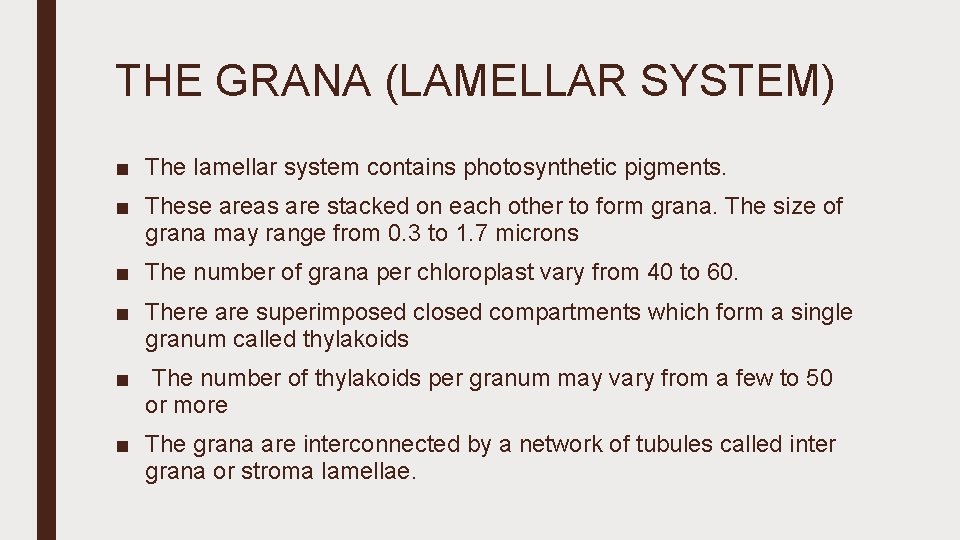 THE GRANA (LAMELLAR SYSTEM)

■ The lamellar system contains photosynthetic pigments.

■ These areas are stacked on each other to form grana. The size of grana may range from 0.3 to 1.7 microns

■ The number of grana per chloroplast vary from 40 to 60.

■ There are superimposed closed compartments which form a single granum called thylakoids

■ The number of thylakoids per granum may vary from a few to 50 or more

■ The grana are interconnected by a network of tubules called inter grana or stroma lamellae.